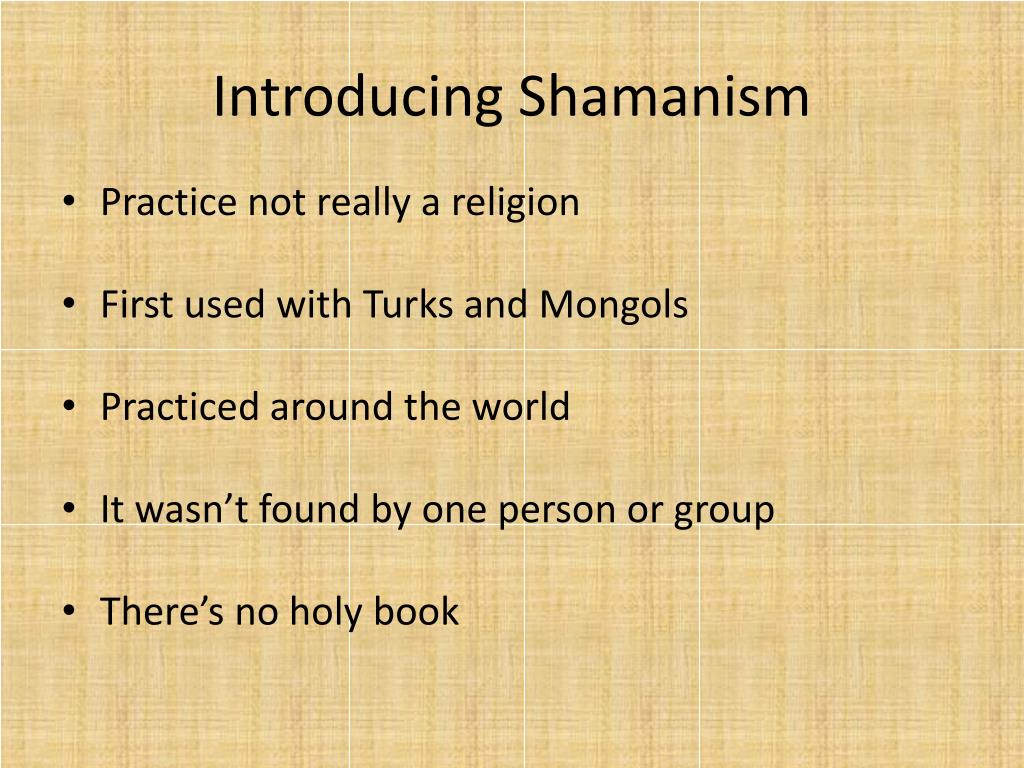 Introducing Shamanism

• Practice not really a religion

• First used with Turks and Mongols

• Practiced around the world

• It wasn’t found by one person or group

• There’s no holy book